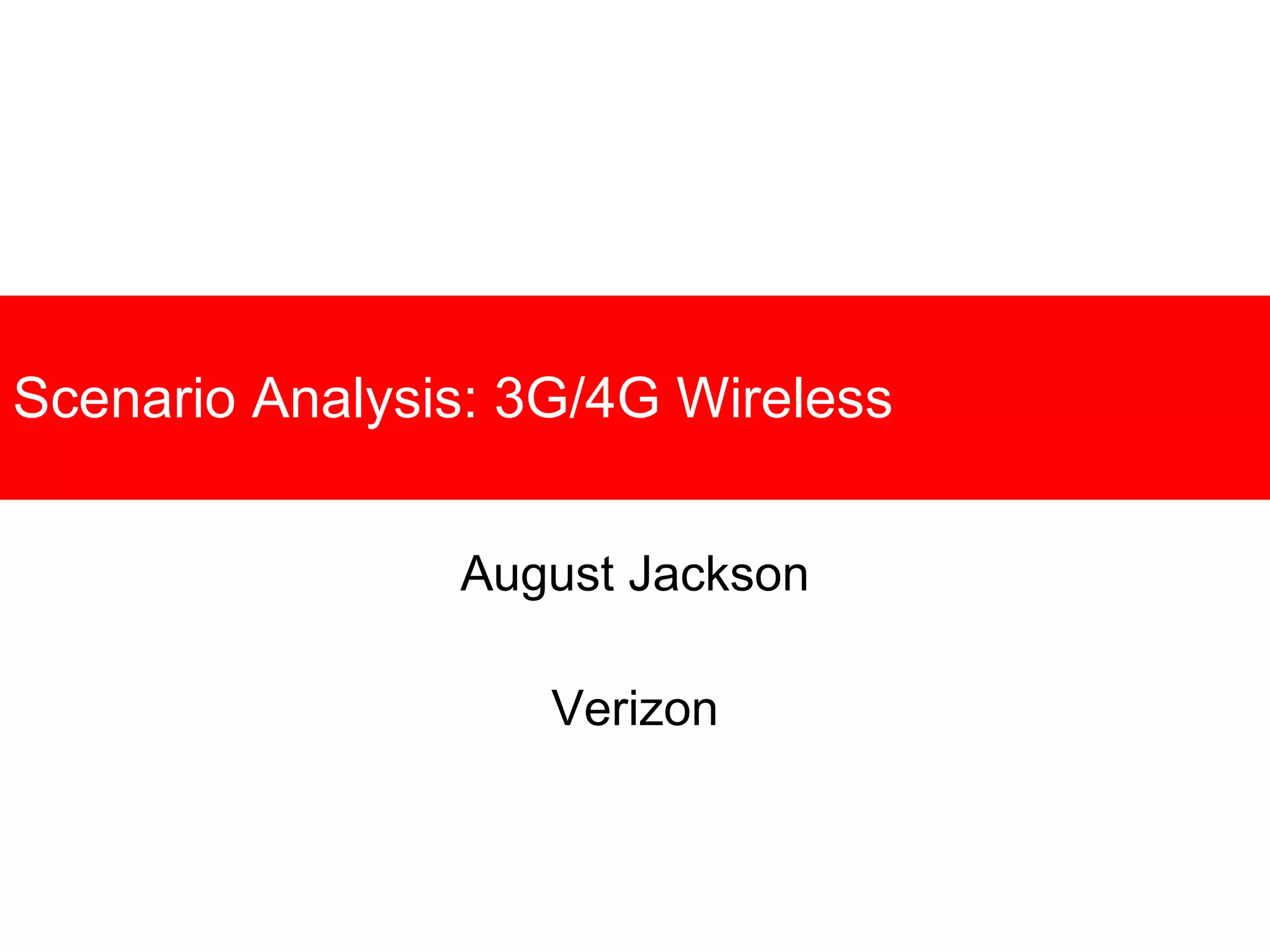 Scenario Analysis: 3G/4G Wireless

August Jackson

Verizon